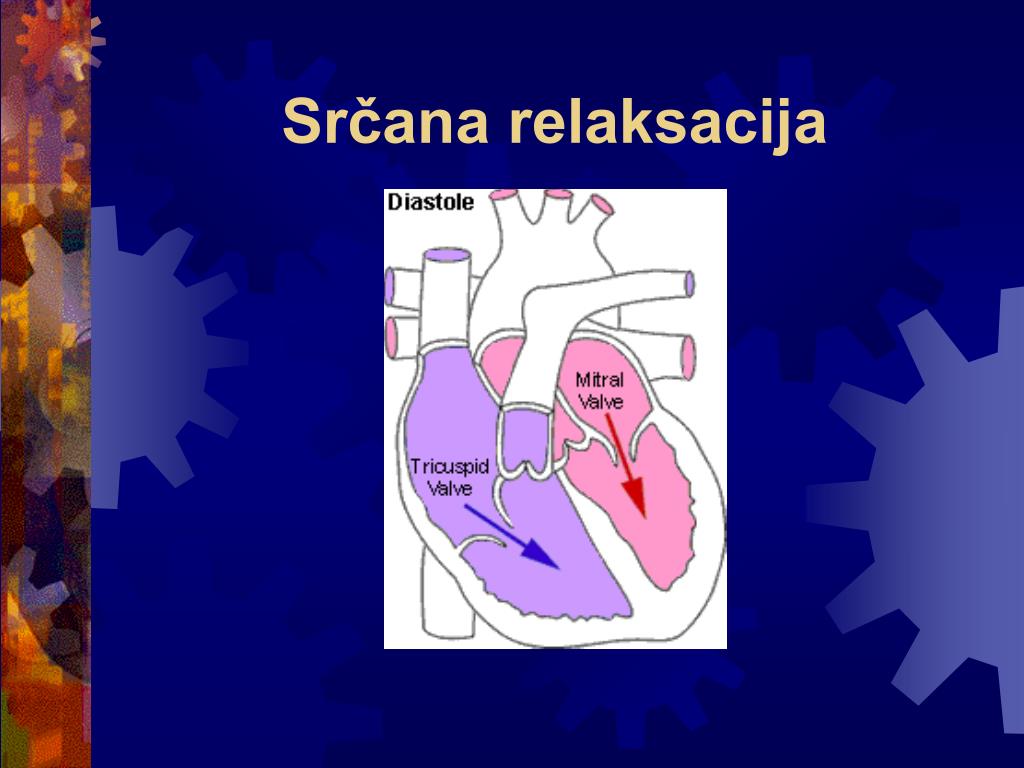 Srčana relaksacija

Diastole

Mitral Valve

Tricuspid Valve